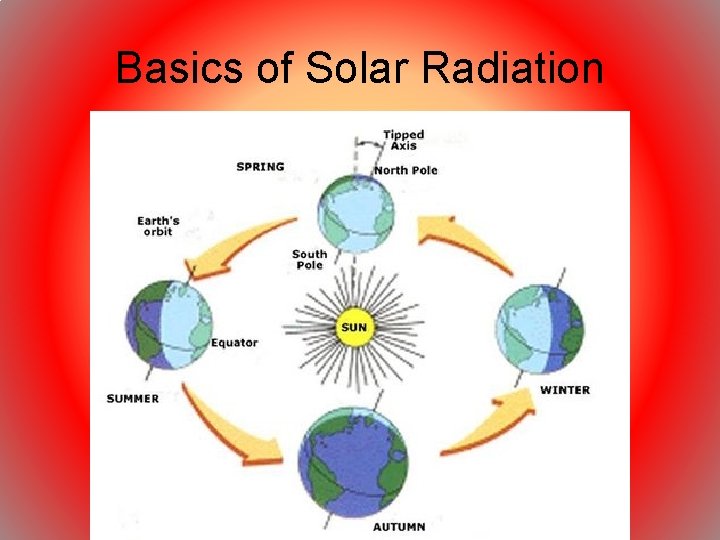 Basics of Solar Radiation

Tipped Axis

SPRING

North Pole

Earth's orbit

South Pole

SUN

Equator

SUMMER

WINTER

AUTUMN